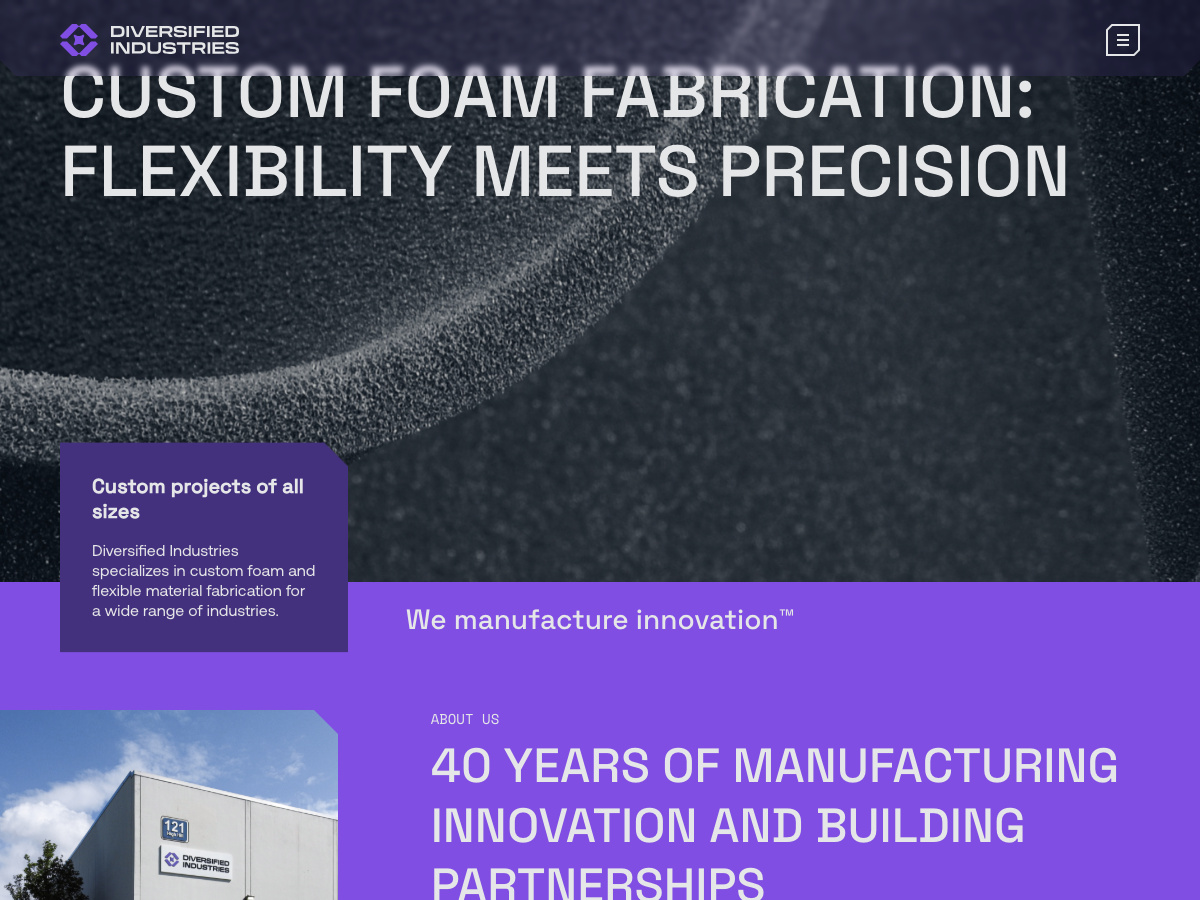 DIVERSIFIED INDUSTRIES

CUSTOM FOAM FABRICATION: FLEXIBILITY MEETS PRECISION

Custom projects of all sizes

Diversified Industries specializes in custom foam and flexible material fabrication for a wide range of industries.

We manufacture innovation™

121

DIVERSIFIED INDUSTRIES

ABOUT US

40 YEARS OF MANUFACTURING INNOVATION AND BUILDING PARTNERSHIPS